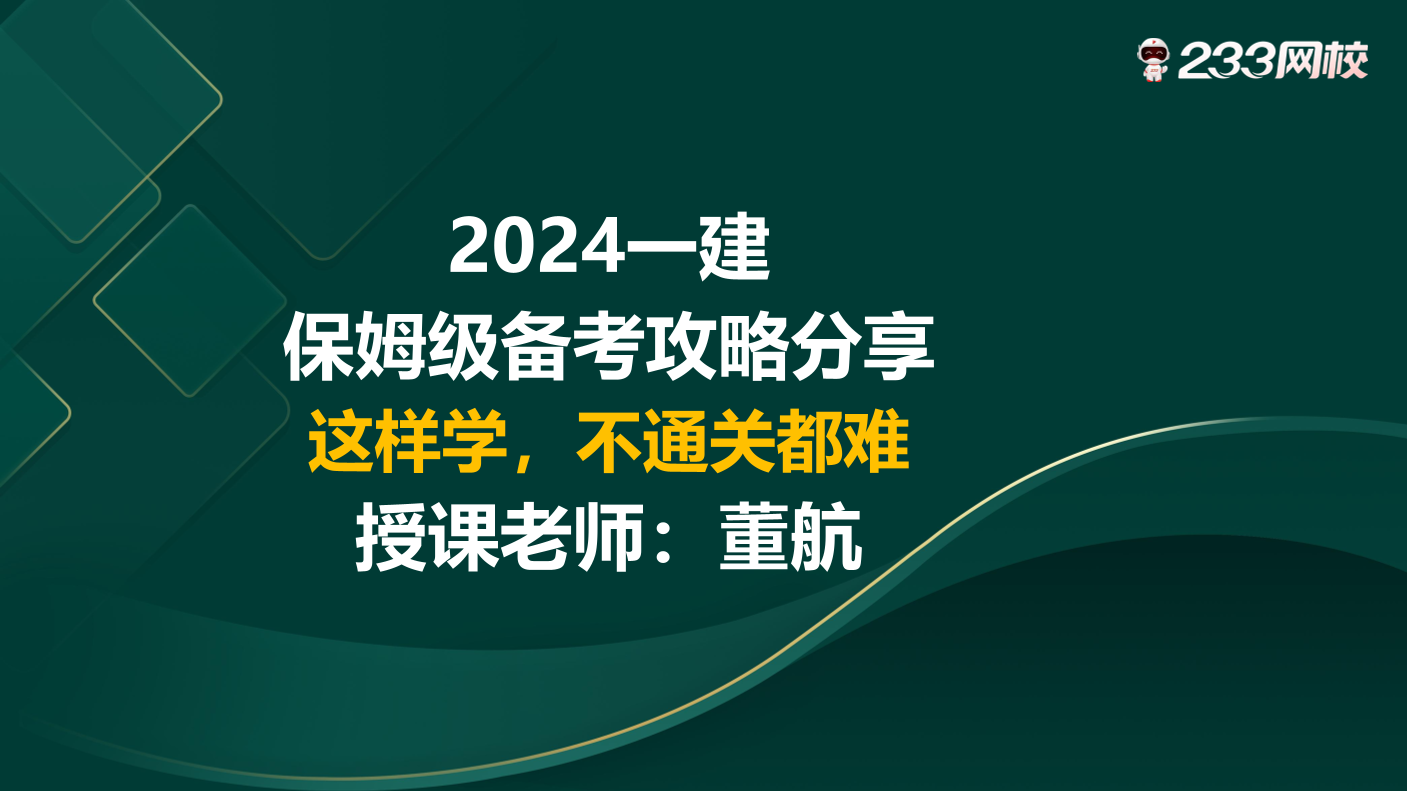 233网校

2024一建
保姆级备考攻略分享
这样学，不通关都难
授课老师：董航